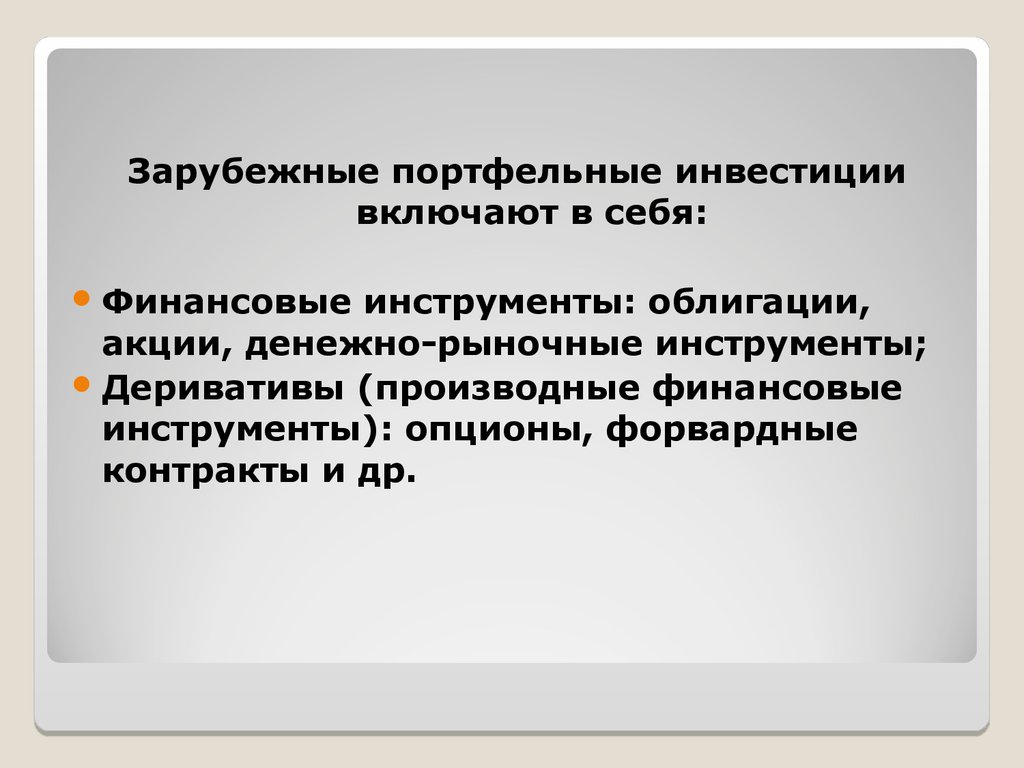 Зарубежные портфельные инвестиции включают в себя:

• Финансовые инструменты: облигации, акции, денежно-рыночные инструменты;
• Деривативы (производные финансовые инструменты): опционы, форвардные контракты и др.